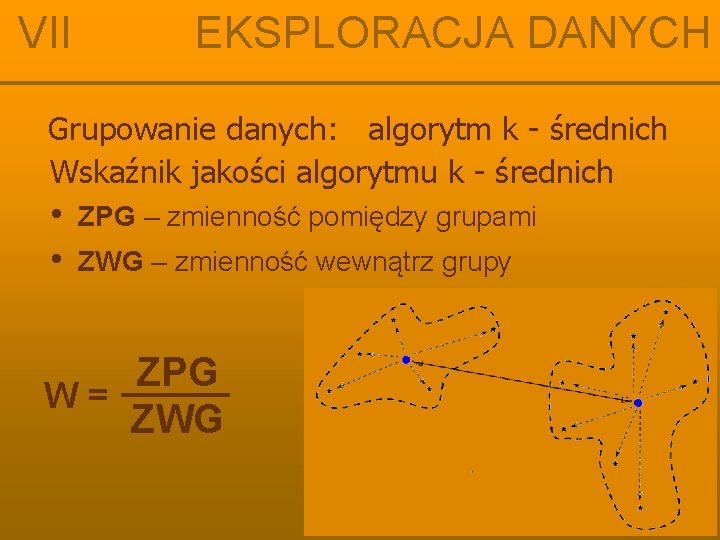 VII EKSPLORACJA DANYCH

Grupowanie danych: algorytm k - średnich

Wskaźnik jakości algorytmu k - średnich

• ZPG – zmienność pomiędzy grupami
• ZWG – zmienność wewnątrz grupy

$W = \frac{ZPG}{ZWG}$